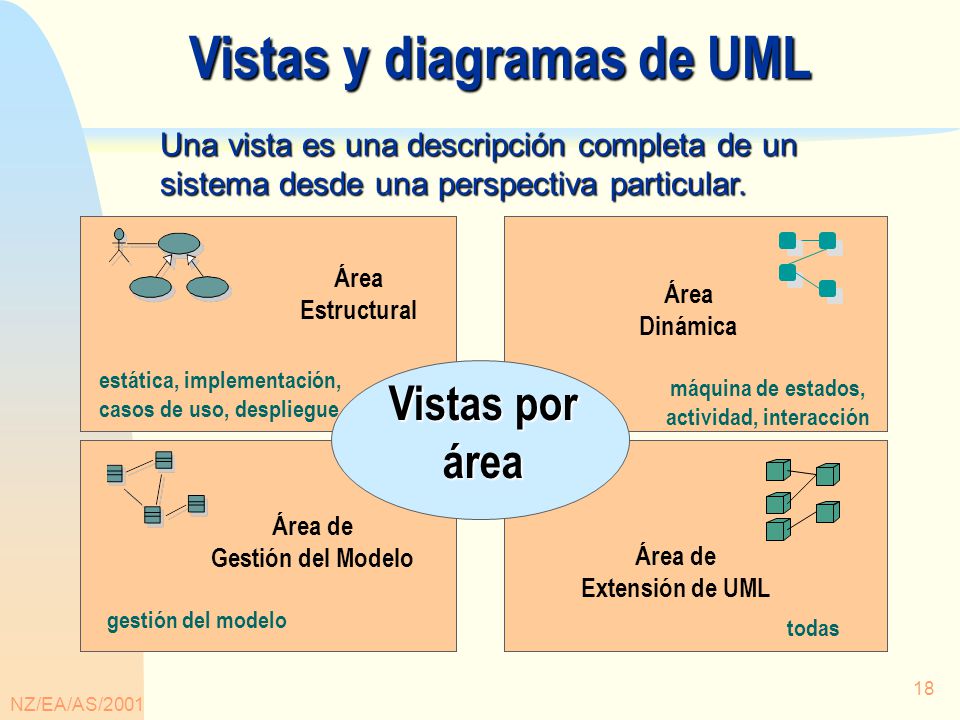 Vistas y diagramas de UML

Una vista es una descripción completa de un sistema desde una perspectiva particular.

Área Estructural

estática, implementación, casos de uso, despliegue

Área Dinámica

máquina de estados, actividad, interacción

Vistas por área

Área de Gestión del Modelo

gestión del modelo

Área de Extensión de UML

todas

NZ/EA/AS/2001

18